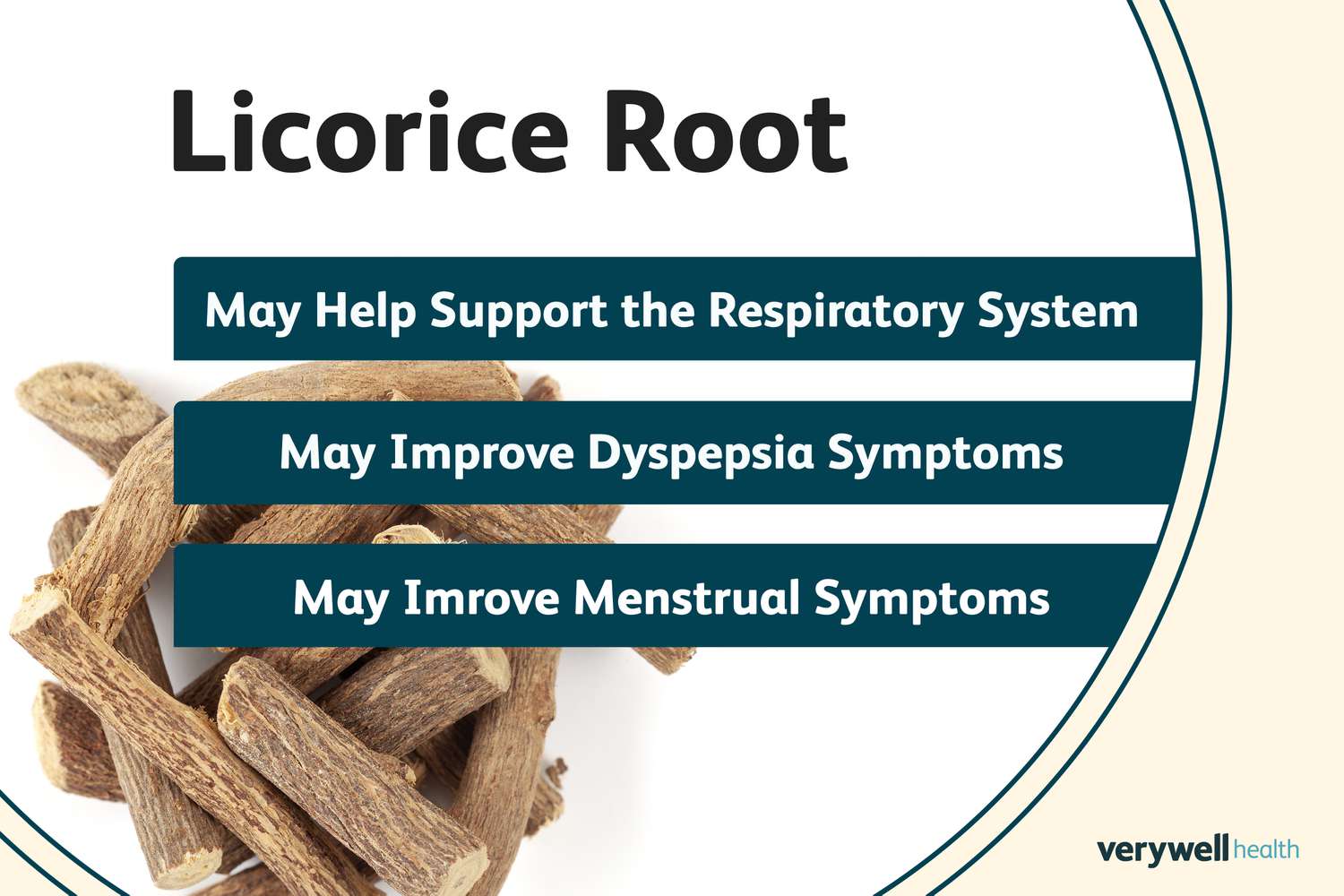 Licorice Root

May Help Support the Respiratory System

May Improve Dyspepsia Symptoms

May Imrove Menstrual Symptoms

verywell health